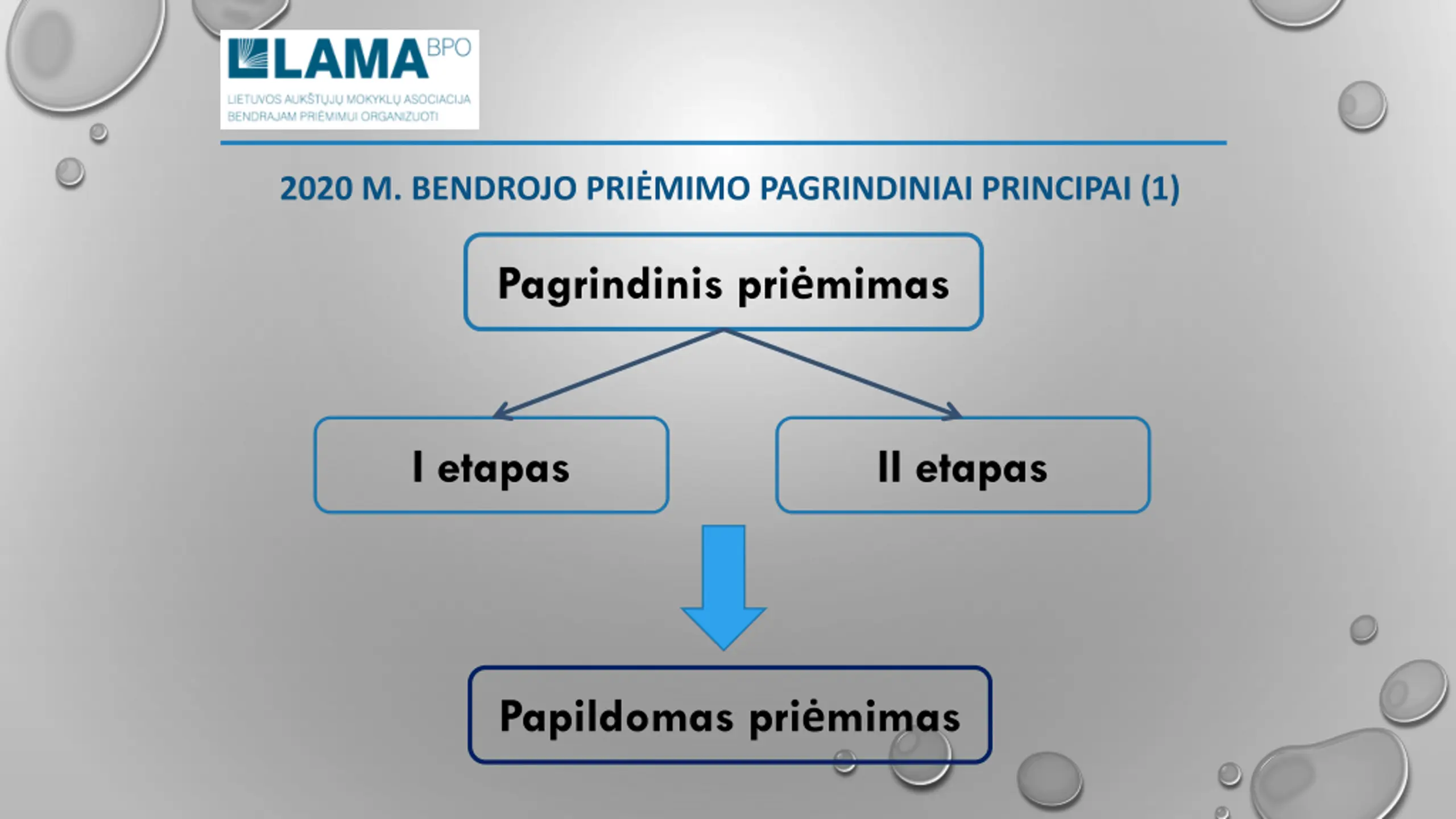 LAMA BPO
LIETUVOS AUKŠTŲJŲ MOKYKLŲ ASOCIACIJA BENDRAJAM PRIĖMIMUI ORGANIZUOTI

2020 M. BENDROJO PRIĖMIMO PAGRINDINIAI PRINCIPAI (1)

Pagrindinis priėmimas

I etapas

II etapas

Papildomas priėmimas